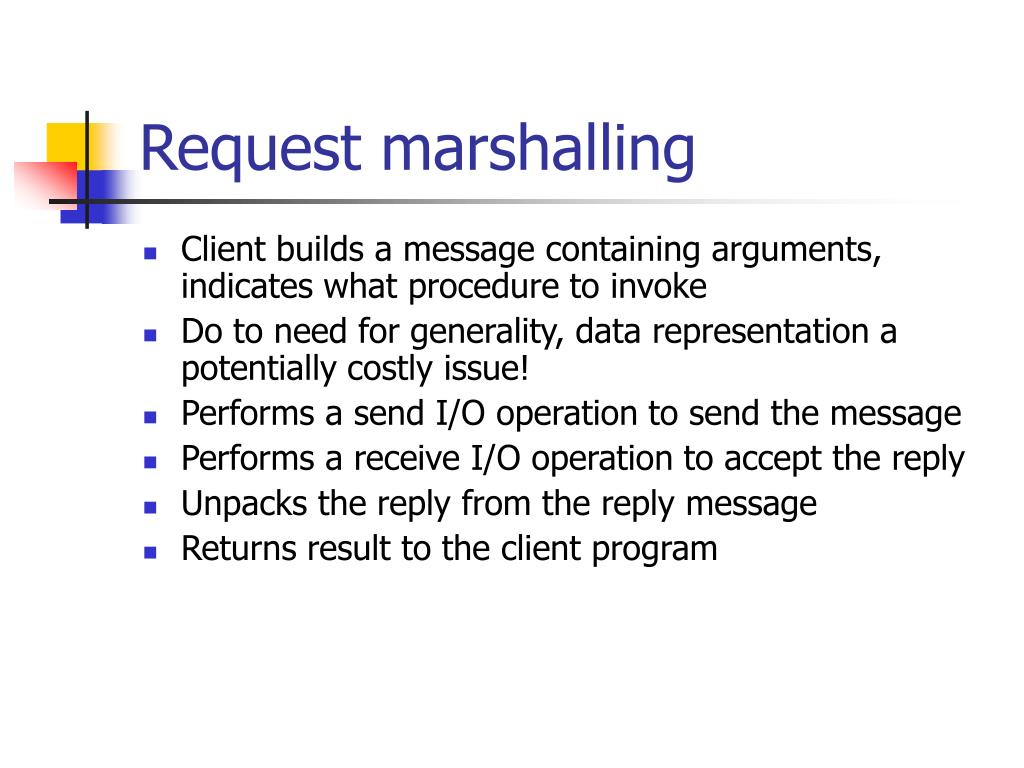 Request marshalling

- Client builds a message containing arguments, indicates what procedure to invoke
- Do to need for generality, data representation a potentially costly issue!
- Performs a send I/O operation to send the message
- Performs a receive I/O operation to accept the reply
- Unpacks the reply from the reply message
- Returns result to the client program